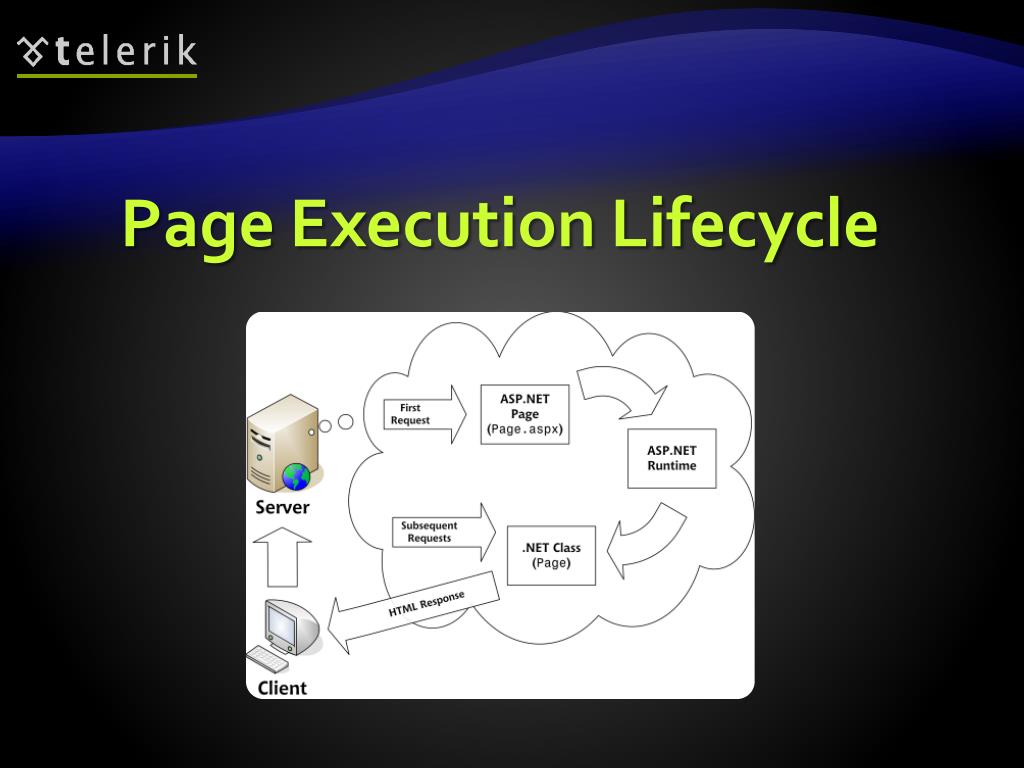 telerik

Page Execution Lifecycle

First Request

ASP.NET Page (Page.aspx)

ASP.NET Runtime

Server

Subsequent Requests

.NET Class (Page)

HTML Response

Client